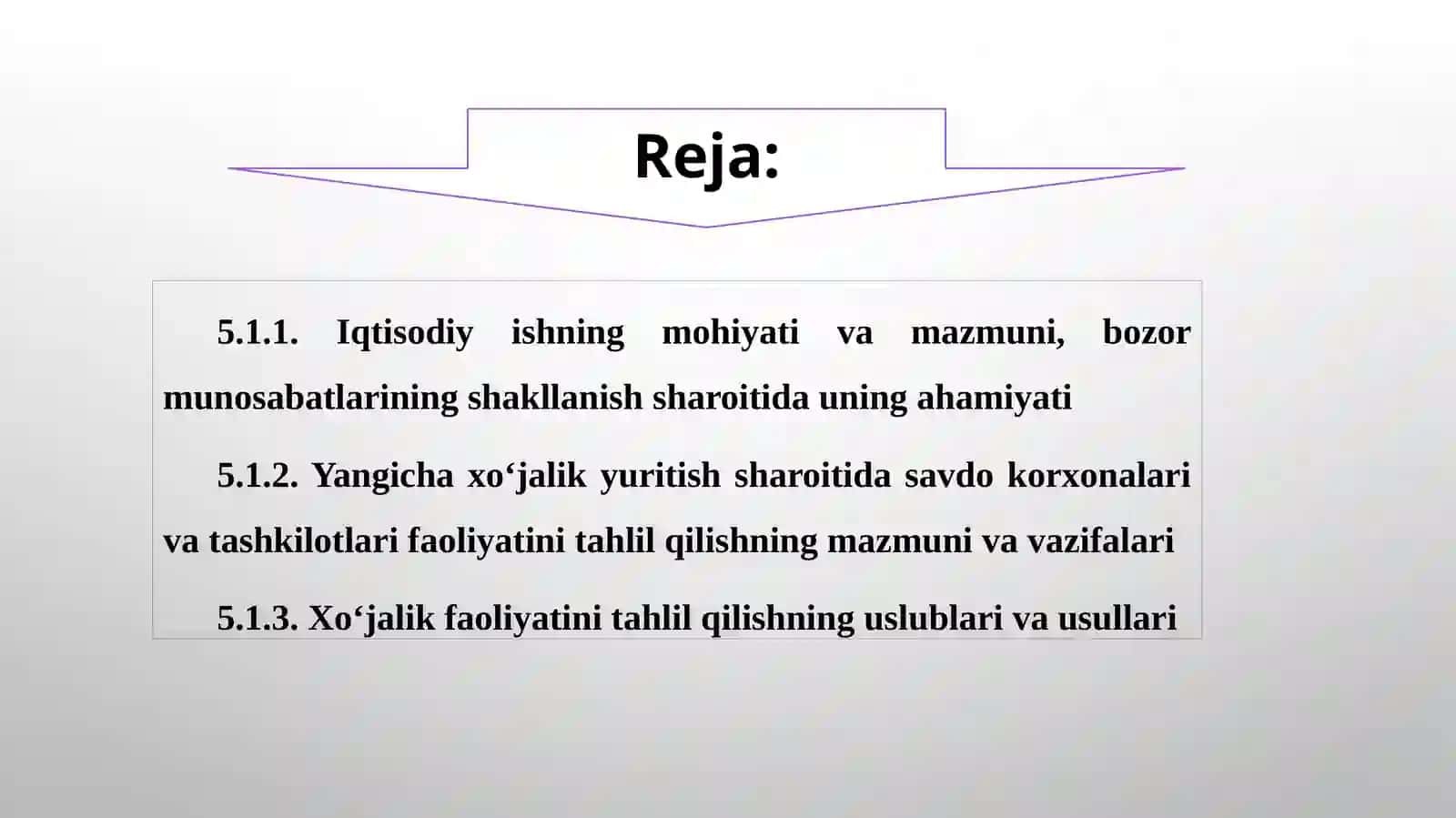 Reja:

5.1.1. Iqtisodiy ishning mohiyati va mazmuni, bozor munosabatlarining shakllanish sharoitida uning ahamiyati

5.1.2. Yangicha xo‘jalik yuritish sharoitida savdo korxonalari va tashkilotlari faoliyatini tahlil qilishning mazmuni va vazifalari

5.1.3. Xo‘jalik faoliyatini tahlil qilishning uslublari va usullari